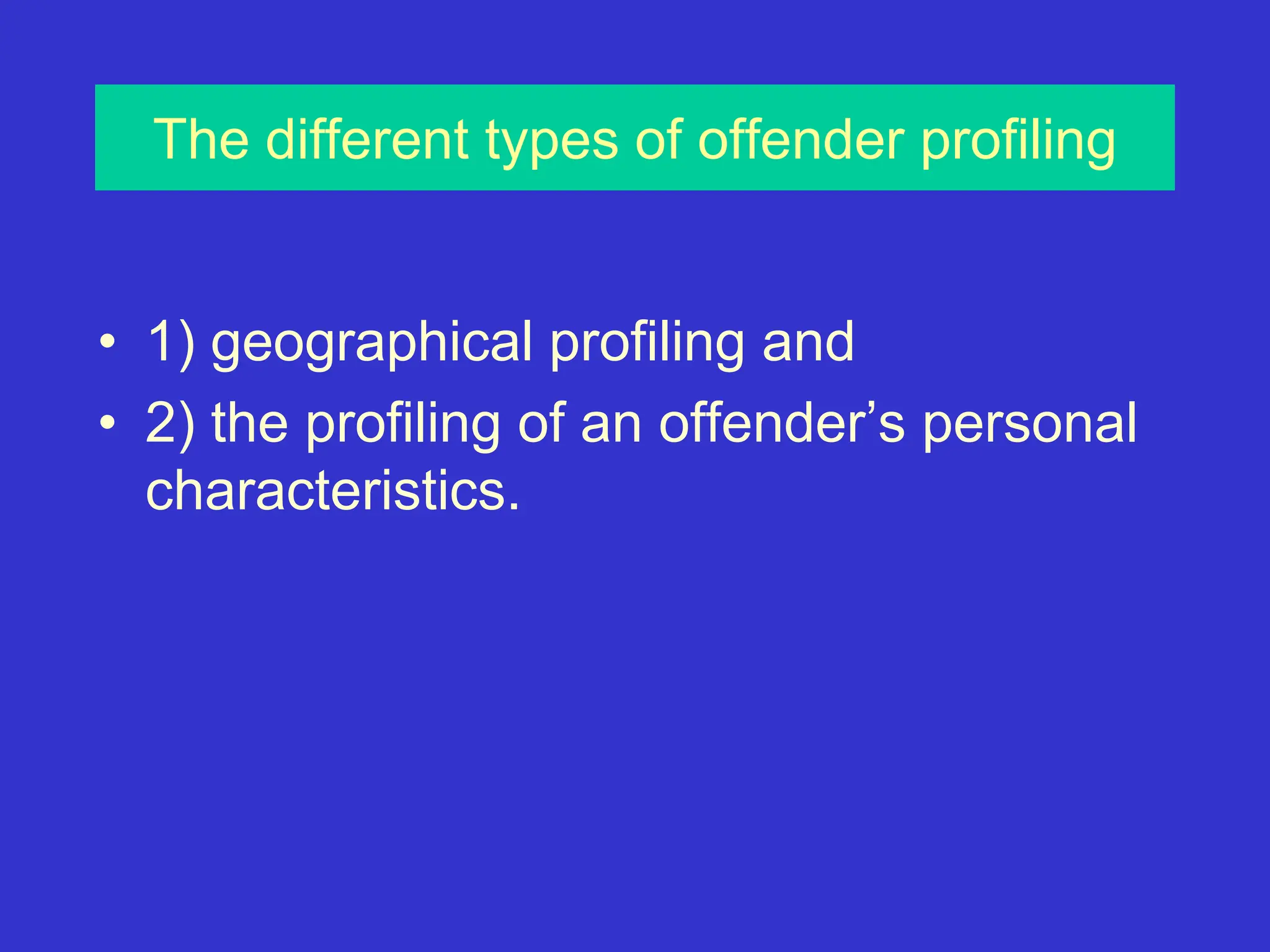 The different types of offender profiling

• 1) geographical profiling and
• 2) the profiling of an offender’s personal characteristics.